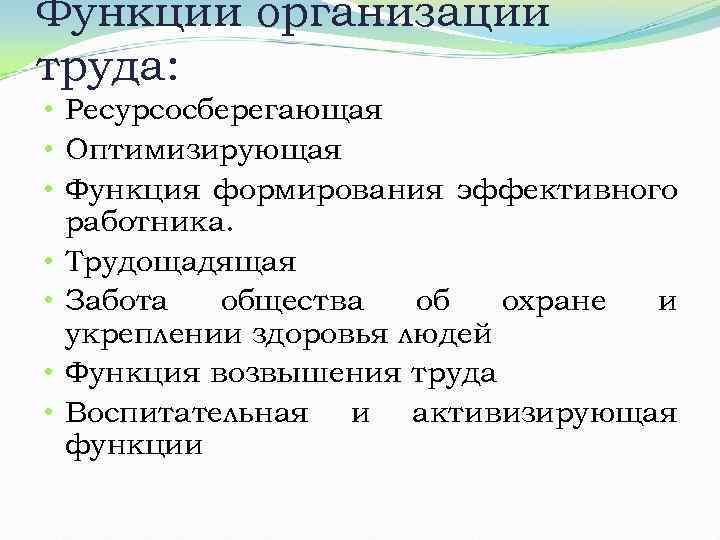 Функции организации труда:

• Ресурсосберегающая
• Оптимизирующая
• Функция формирования эффективного работника.
• Трудощадящая
• Забота общества об охране и укреплении здоровья людей
• Функция возвышения труда
• Воспитательная и активизирующая функции